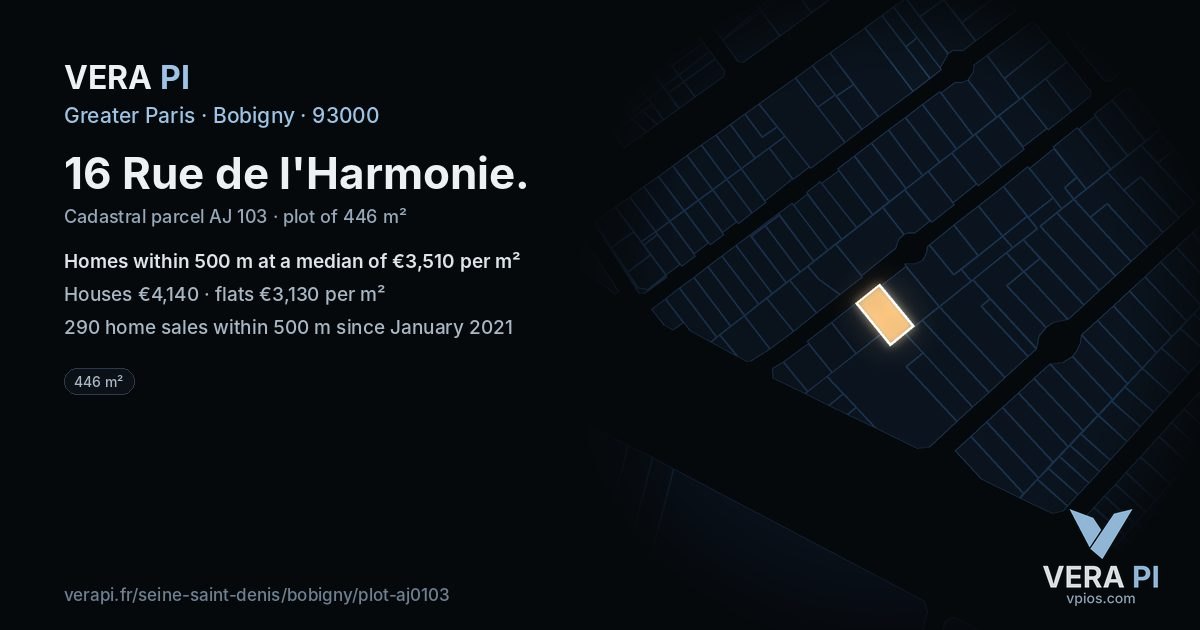 VERA PI
Greater Paris · Bobigny · 93000

16 Rue de l'Harmonie.

Cadastral parcel AJ 103 · plot of 446 m²

Homes within 500 m at a median of €3,510 per m²

Houses €4,140 · flats €3,130 per m²

290 home sales within 500 m since January 2021

446 m²

verapi.fr/seine-saint-denis/bobigny/plot-aj0103

VERA PI
vpios.com